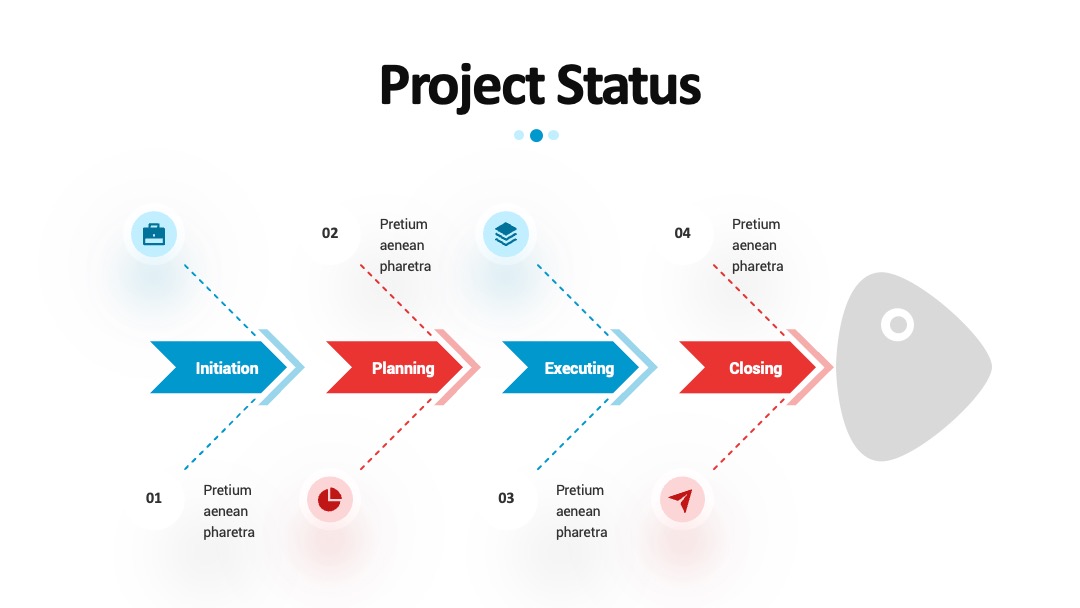 Project Status

02
Pretium aenean pharetra

04
Pretium aenean pharetra

Initiation
Planning
Executing
Closing

01
Pretium aenean pharetra

03
Pretium aenean pharetra